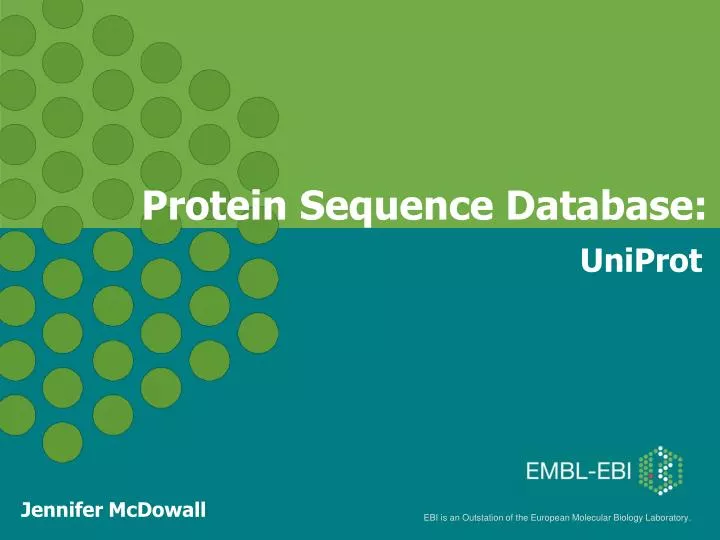 Protein Sequence Database:

UniProt

EMBL-EBI

Jennifer McDowall

EBI is an Outstation of the European Molecular Biology Laboratory.